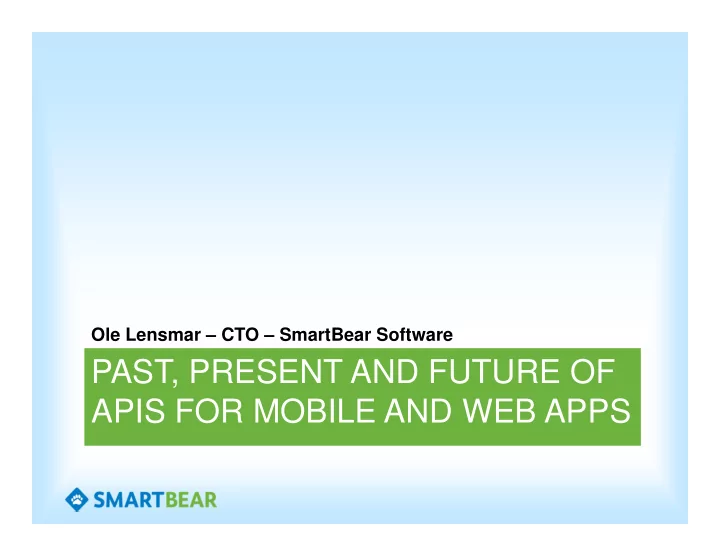 Ole Lensmar – CTO – SmartBear Software

PAST, PRESENT AND FUTURE OF APIS FOR MOBILE AND WEB APPS

SMARTBEAR